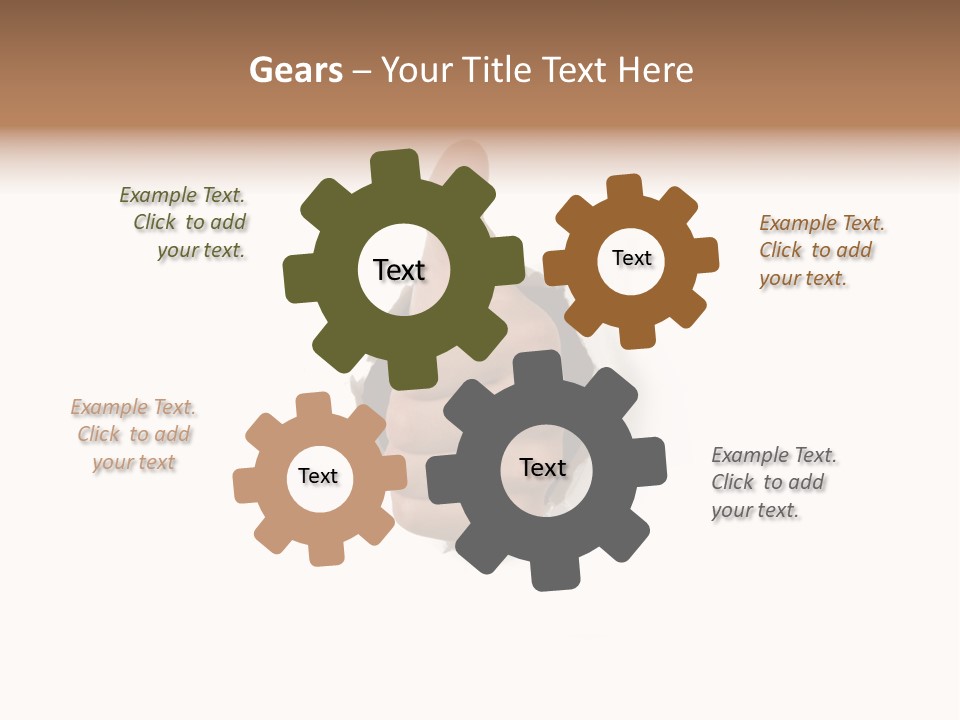 Gears – Your Title Text Here

Example Text. Click to add your text.

Text

Text

Example Text. Click to add your text.

Example Text. Click to add your text

Text

Text

Example Text. Click to add your text.